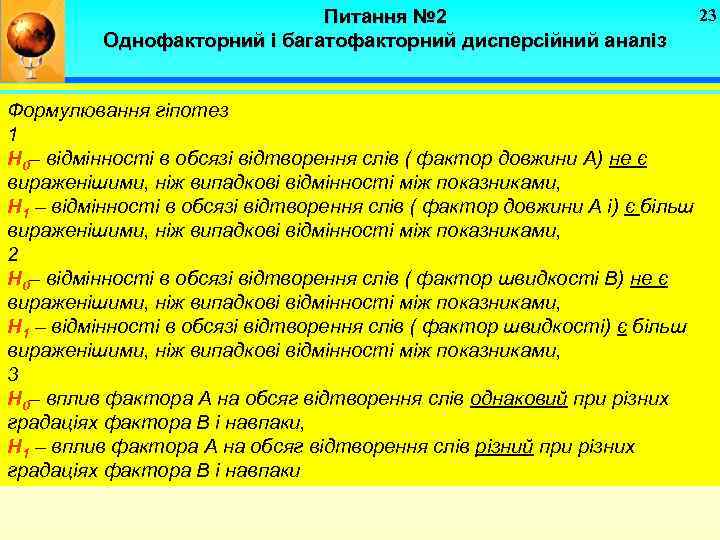 Питання №2
Однофакторний і багатофакторний дисперсійний аналіз

23

Формулювання гіпотез
1
$H_0$– відмінності в обсязі відтворення слів ( фактор довжини А) не є вираженішими, ніж випадкові відмінності між показниками,
$H_1$ – відмінності в обсязі відтворення слів ( фактор довжини А і) є більш вираженішими, ніж випадкові відмінності між показниками,
2
$H_0$– відмінності в обсязі відтворення слів ( фактор швидкості В) не є вираженішими, ніж випадкові відмінності між показниками,
$H_1$ – відмінності в обсязі відтворення слів ( фактор швидкості) є більш вираженішими, ніж випадкові відмінності між показниками,
3
$H_0$– вплив фактора А на обсяг відтворення слів однаковий при різних градаціях фактора В і навпаки,
$H_1$ – вплив фактора А на обсяг відтворення слів різний при різних градаціях фактора В і навпаки